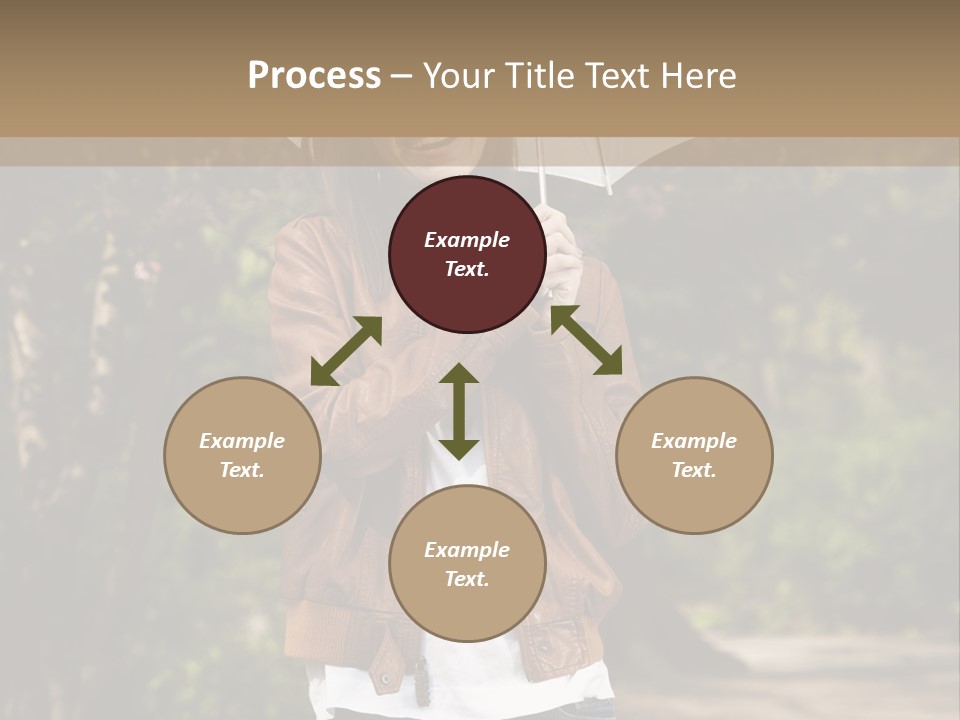 Process – Your Title Text Here

Example Text.

Example Text.

Example Text.

Example Text.